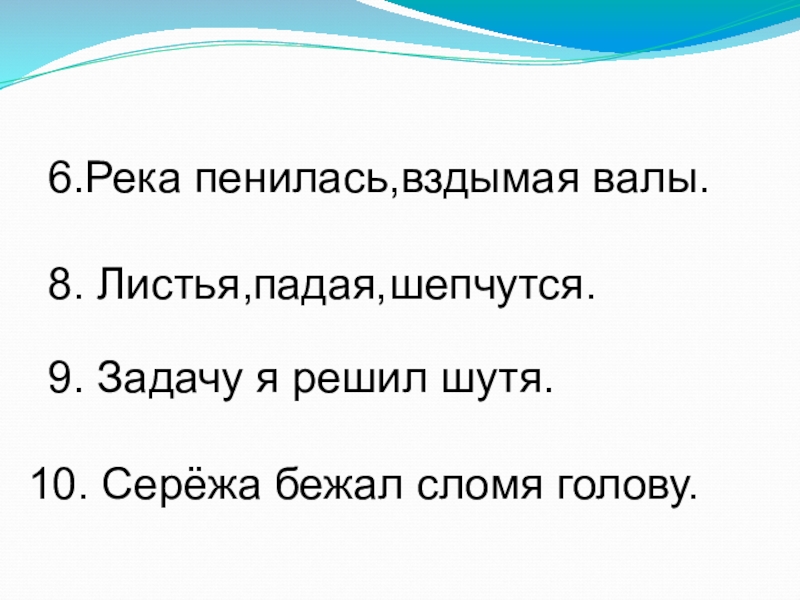 6.Река пенилась,вздымая валы.

8. Листья,падая,шепчутся.

9. Задачу я решил шутя.

10. Серёжа бежал сломя голову.